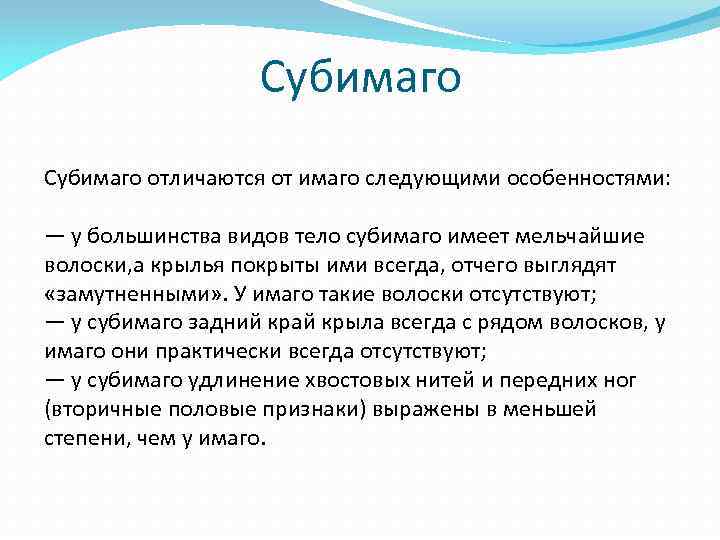 Субимаго

Субимаго отличаются от имаго следующими особенностями:

— у большинства видов тело субимаго имеет мельчайшие волоски,а крылья покрыты ими всегда, отчего выглядят «замутненными». У имаго такие волоски отсутствуют;
— у субимаго задний край крыла всегда с рядом волосков, у имаго они практически всегда отсутствуют;
— у субимаго удлинение хвостовых нитей и передних ног (вторичные половые признаки) выражены в меньшей степени, чем у имаго.